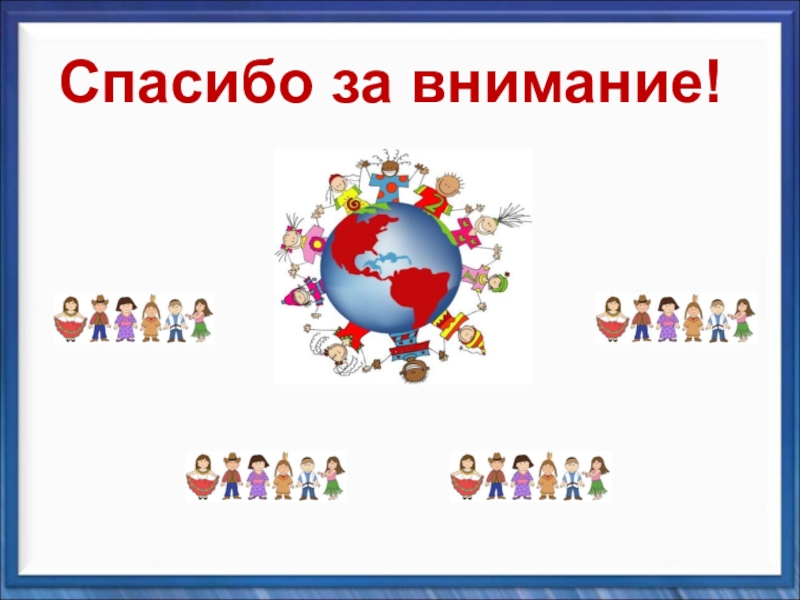 Спасибо за внимание!